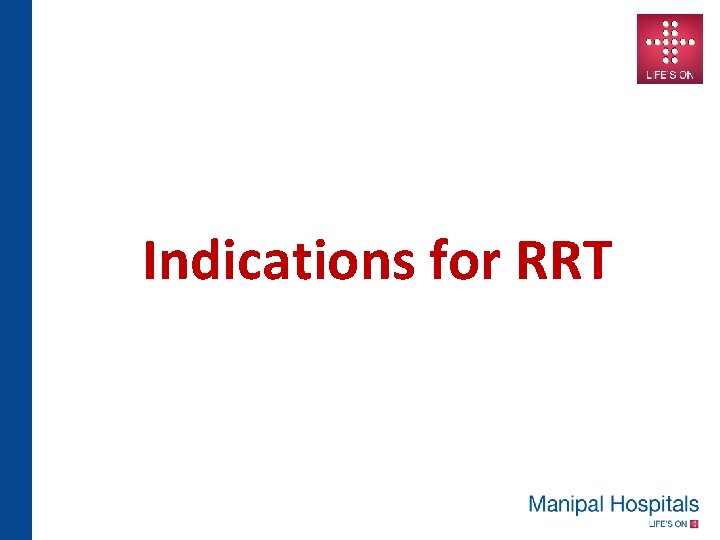 LIFE'S ON

Indications for RRT

Manipal Hospitals
LIFE'S ON